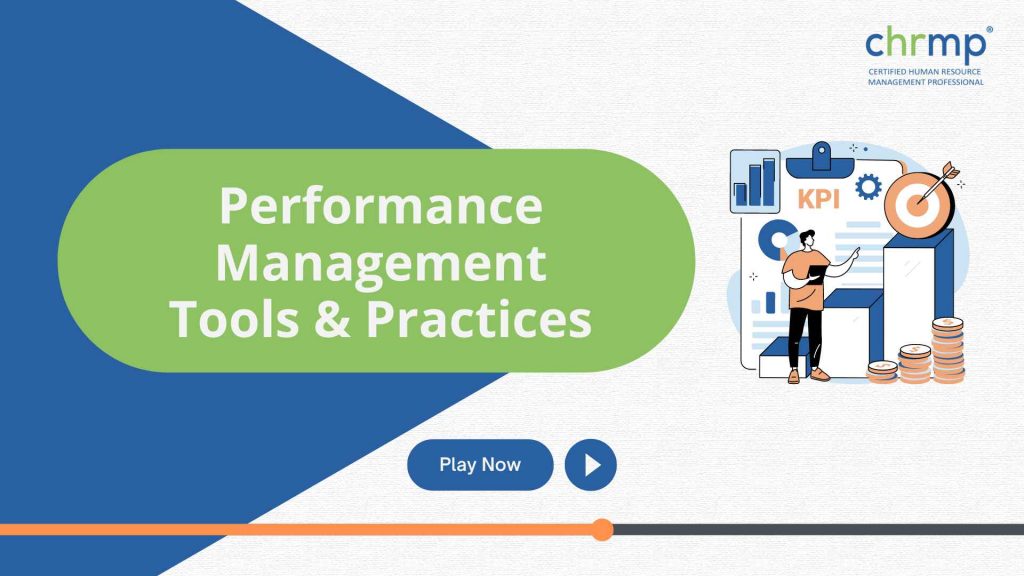 chrmp®
CERTIFIED HUMAN RESOURCE MANAGEMENT PROFESSIONAL

Performance Management Tools & Practices

KPI

Play Now